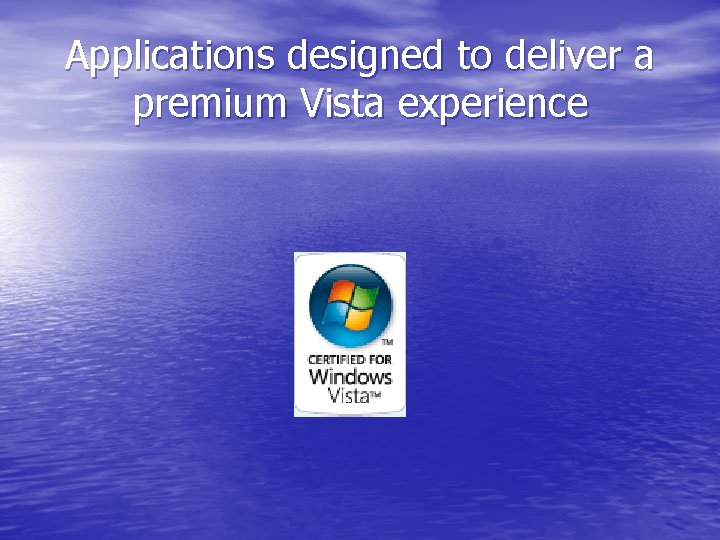 Applications designed to deliver a premium Vista experience

TM
CERTIFIED FOR
Windows
Vista™